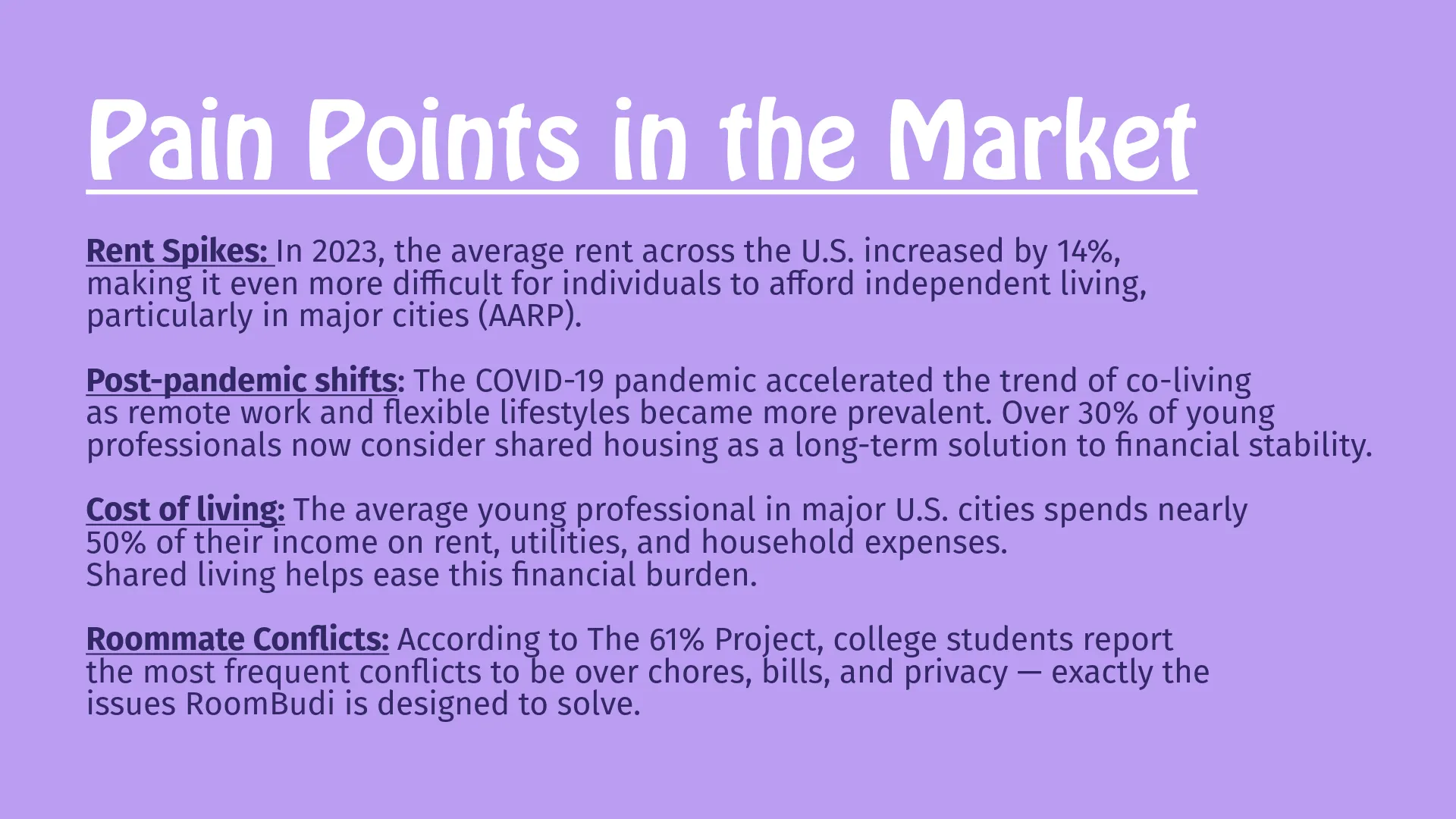 Pain Points in the Market

Rent Spikes: In 2023, the average rent across the U.S. increased by 14%, making it even more difficult for individuals to afford independent living, particularly in major cities (AARP).

Post-pandemic shifts: The COVID-19 pandemic accelerated the trend of co-living as remote work and flexible lifestyles became more prevalent. Over 30% of young professionals now consider shared housing as a long-term solution to financial stability.

Cost of living: The average young professional in major U.S. cities spends nearly 50% of their income on rent, utilities, and household expenses.
Shared living helps ease this financial burden.

Roommate Conflicts: According to The 61% Project, college students report the most frequent conflicts to be over chores, bills, and privacy — exactly the issues RoomBudi is designed to solve.